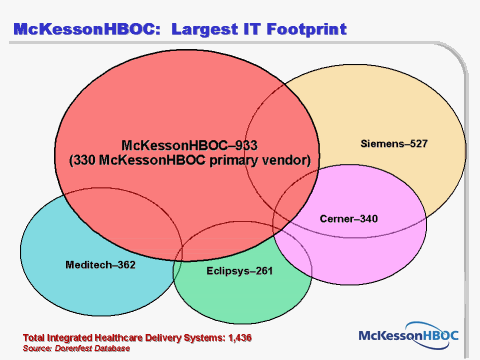 McKessonHBOC: Largest IT Footprint

McKessonHBOC–933
(330 McKessonHBOC primary vendor)

Siemens–527

Cerner–340

Meditech–362

Eclipsys–261

Total Integrated Healthcare Delivery Systems: 1,436
Source: Dorenfest Database

McKessonHBOC